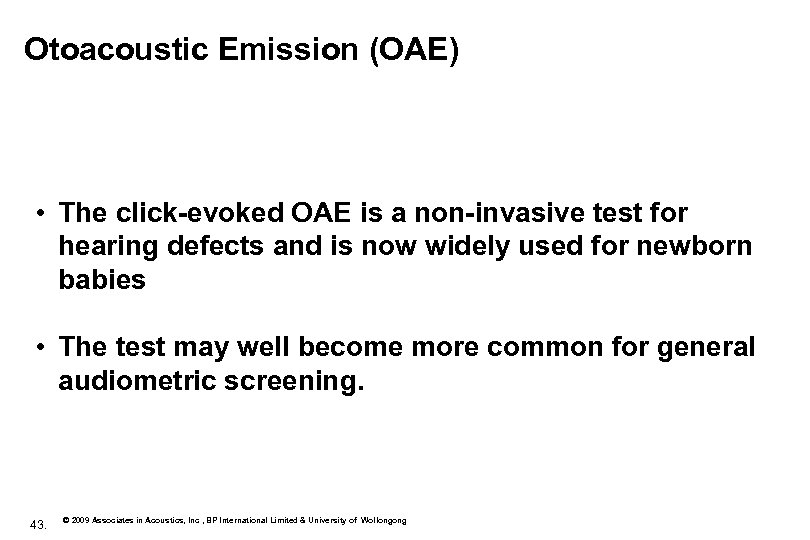 Otoacoustic Emission (OAE)

• The click-evoked OAE is a non-invasive test for hearing defects and is now widely used for newborn babies

• The test may well become more common for general audiometric screening.

43.

© 2009 Associates in Acoustics, Inc , BP International Limited & University of Wollongong